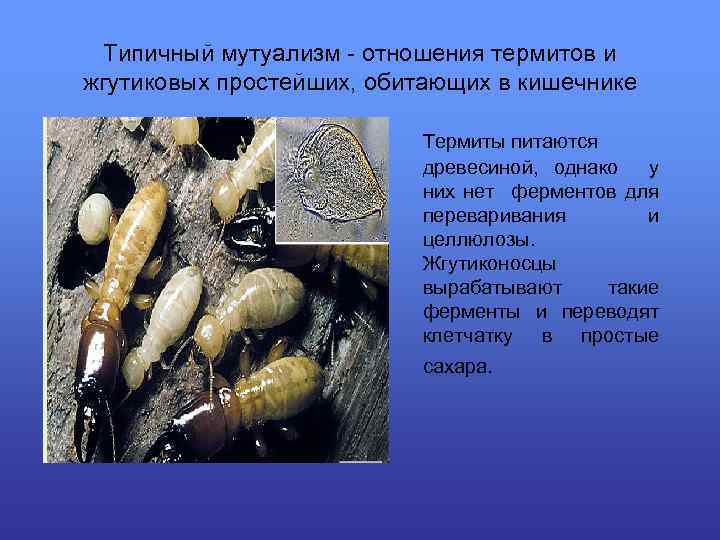 Типичный мутуализм - отношения термитов и жгутиковых простейших, обитающих в кишечнике

Термиты питаются древесиной, однако у них нет ферментов для переваривания и целлюлозы. Жгутиконосцы вырабатывают такие ферменты и переводят клетчатку в простые сахара.